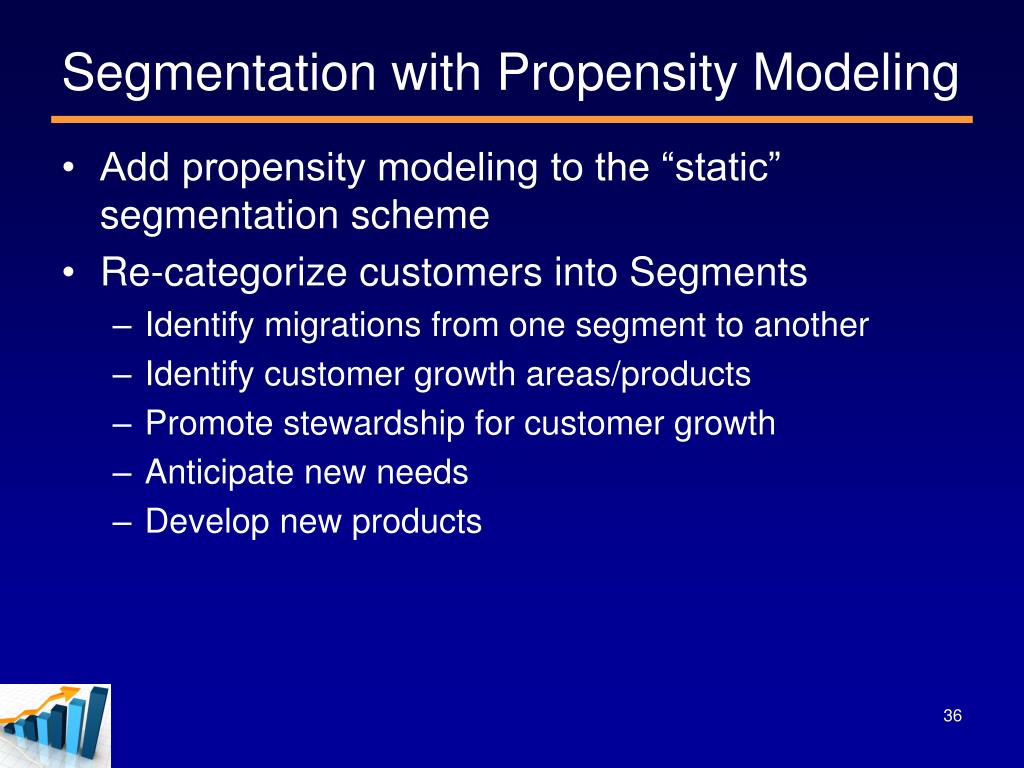 Segmentation with Propensity Modeling

• Add propensity modeling to the “static” segmentation scheme
• Re-categorize customers into Segments
 – Identify migrations from one segment to another
 – Identify customer growth areas/products
 – Promote stewardship for customer growth
 – Anticipate new needs
 – Develop new products

36